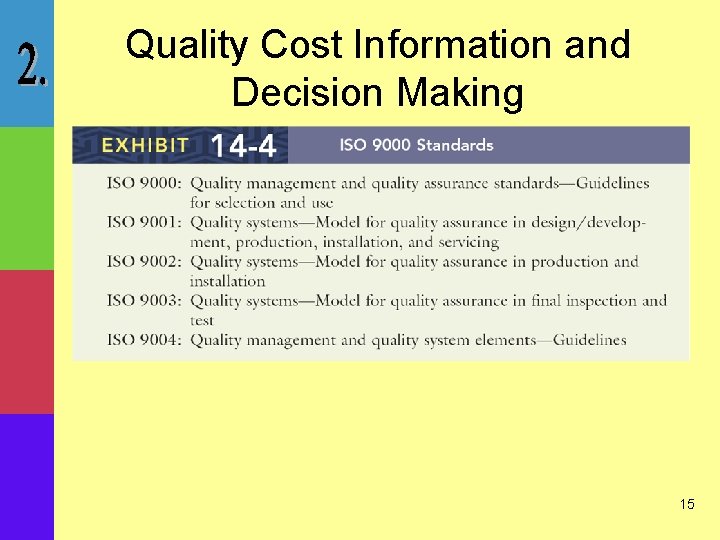 2.

Quality Cost Information and Decision Making

EXHIBIT 14-4 ISO 9000 Standards

ISO 9000: Quality management and quality assurance standards—Guidelines for selection and use
ISO 9001: Quality systems—Model for quality assurance in design/development, production, installation, and servicing
ISO 9002: Quality systems—Model for quality assurance in production and installation
ISO 9003: Quality systems—Model for quality assurance in final inspection and test
ISO 9004: Quality management and quality system elements—Guidelines

15